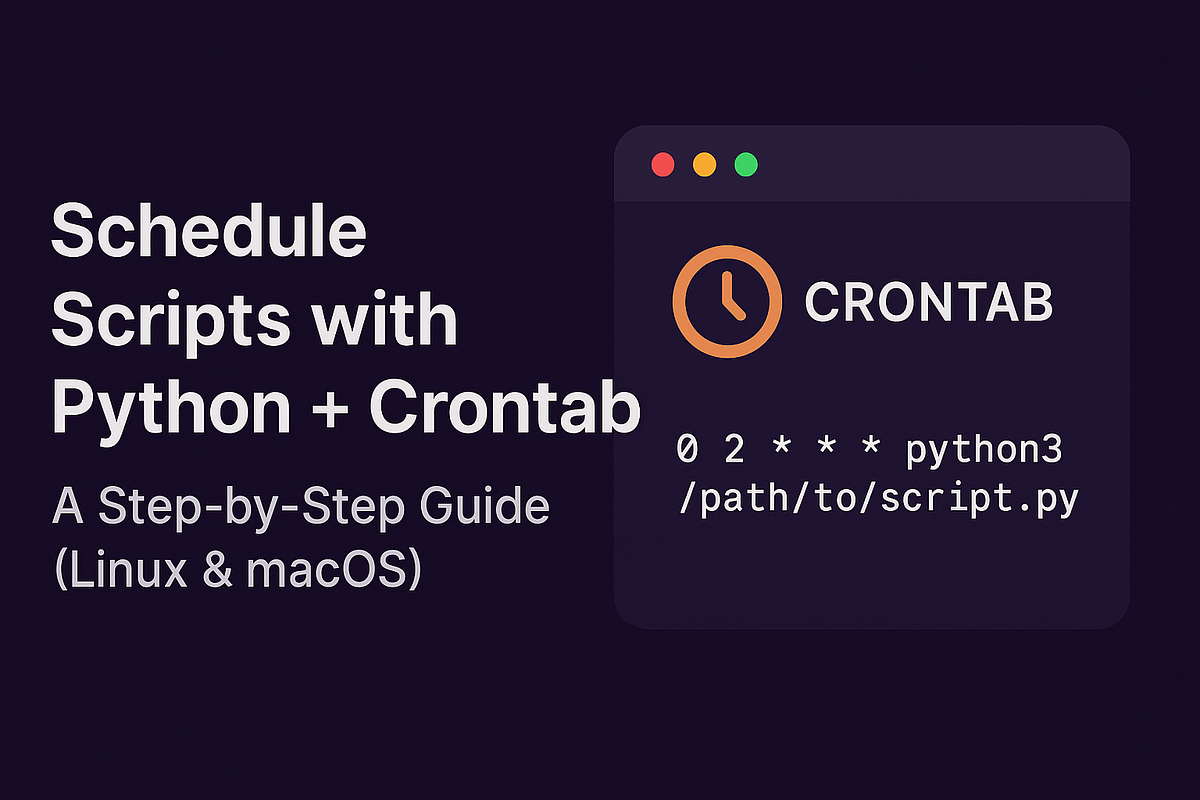 Schedule Scripts with Python + Crontab

A Step-by-Step Guide (Linux & macOS)

CRONTAB

0 2 * * * python3 /path/to/script.py